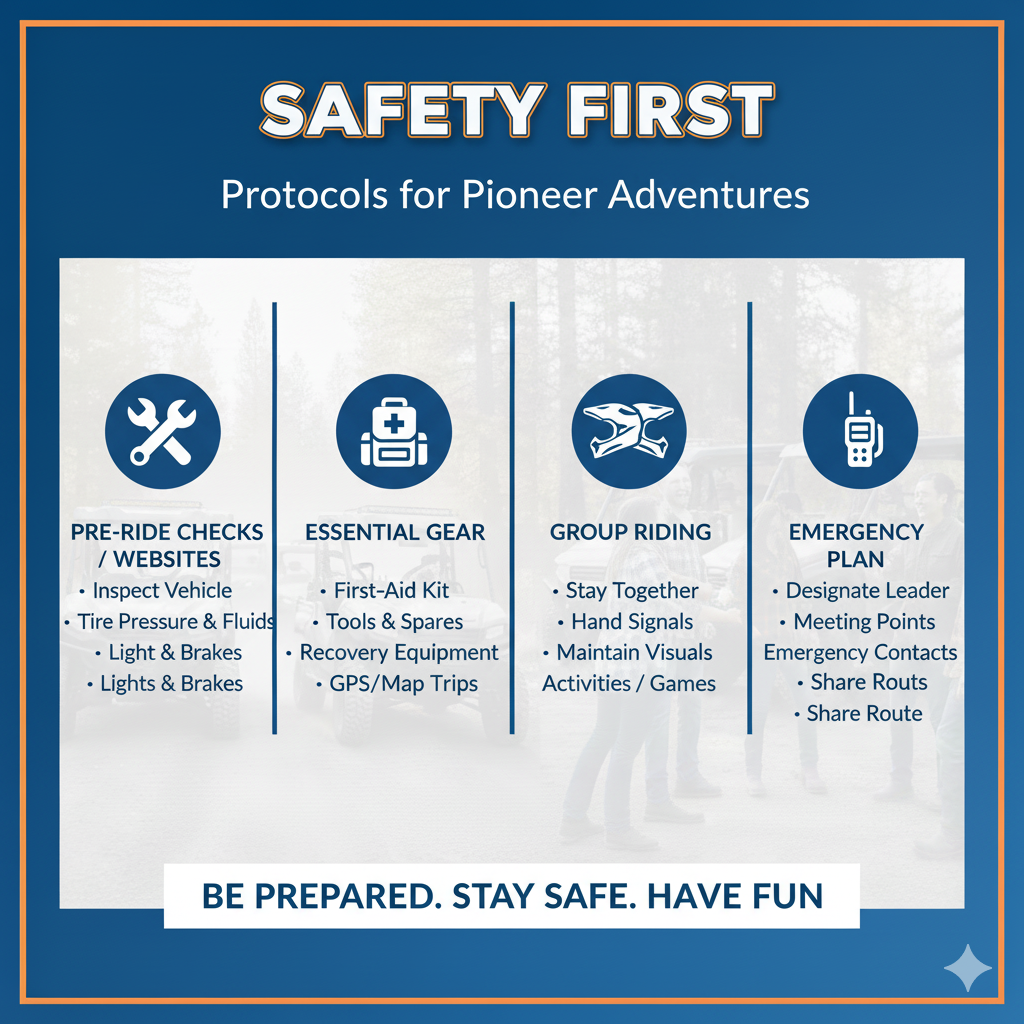 SAFETY FIRST

Protocols for Pioneer Adventures

PRE-RIDE CHECKS / WEBSITES
• Inspect Vehicle
• Tire Pressure & Fluids
• Light & Brakes
• Lights & Brakes

ESSENTIAL GEAR
• First-Aid Kit
• Tools & Spares
• Recovery Equipment
• GPS/Map Trips

GROUP RIDING
• Stay Together
• Hand Signals
• Maintain Visuals
Activities / Games

EMERGENCY PLAN
• Designate Leader
• Meeting Points
Emergency Contacts
• Share Routs
• Share Route

BE PREPARED. STAY SAFE. HAVE FUN